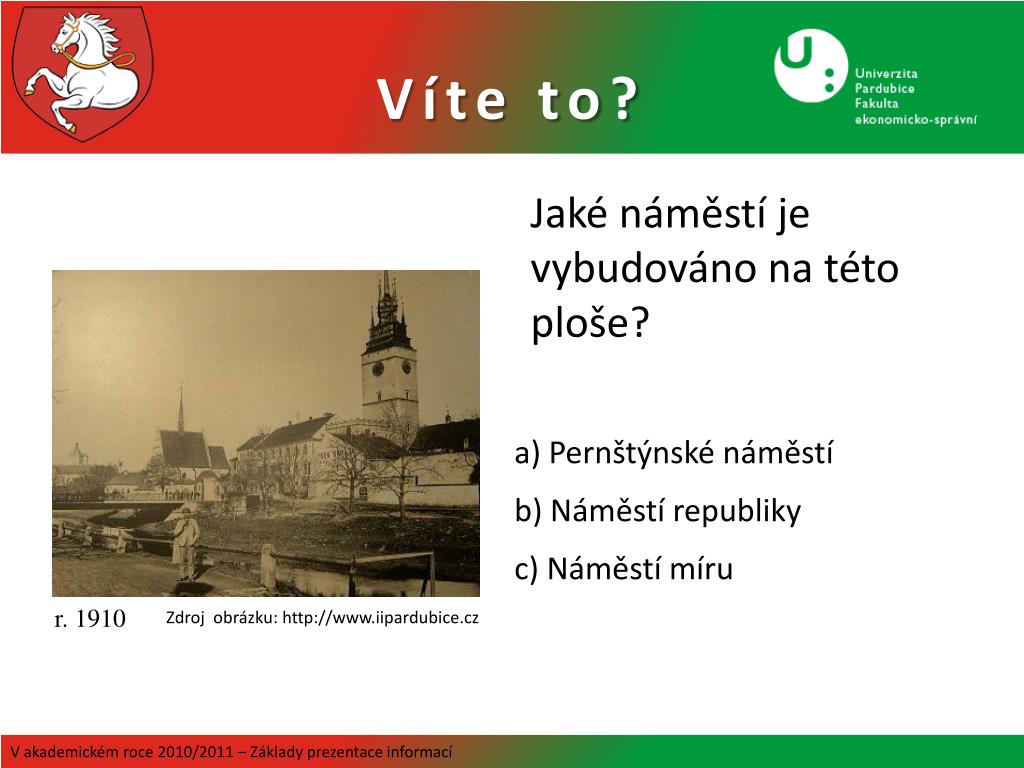 Víte to?

Univerzita Pardubice Fakulta ekonomicko-správní

Jaké náměstí je vybudováno na této ploše?

a) Pernštýnské náměstí

b) Náměstí republiky

c) Náměstí míru

r. 1910

Zdroj obrázku: http://www.iipardubice.cz

V akademickém roce 2010/2011 – Základy prezentace informací